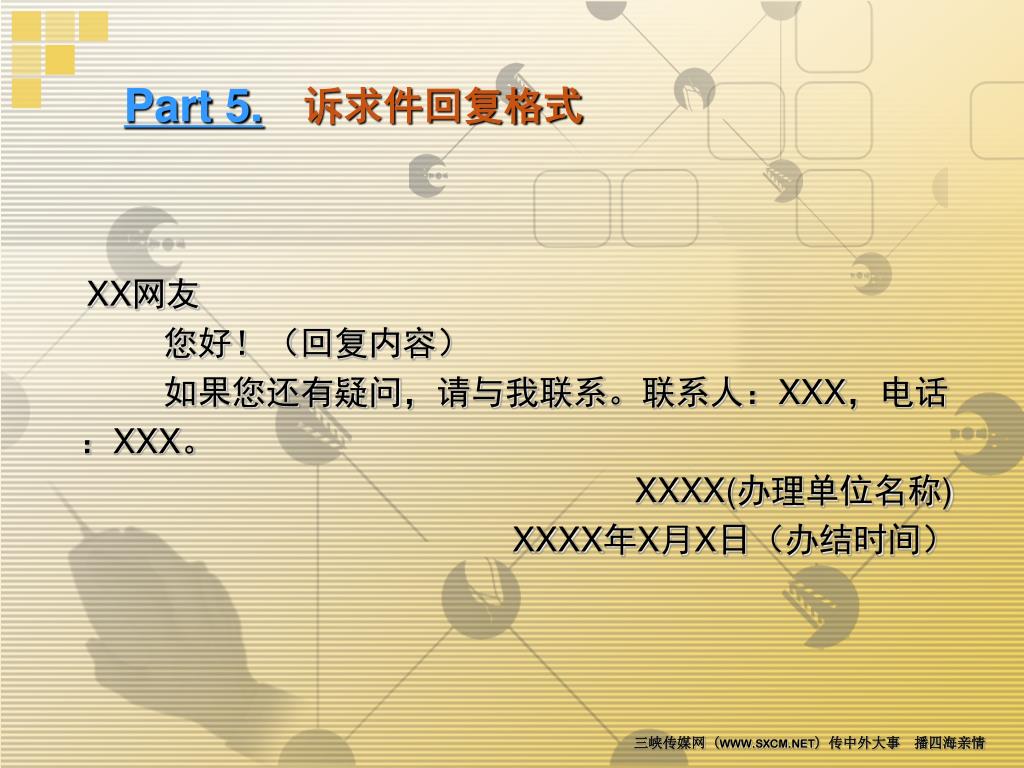 Part 5. 诉求件回复格式

XX网友

您好！（回复内容）

如果您还有疑问，请与我联系。联系人：XXX，电话：XXX。

XXXX(办理单位名称)

XXXX年X月X日（办结时间）

三峡传媒网（WWW.SXCM.NET）传中外大事 播四海亲情